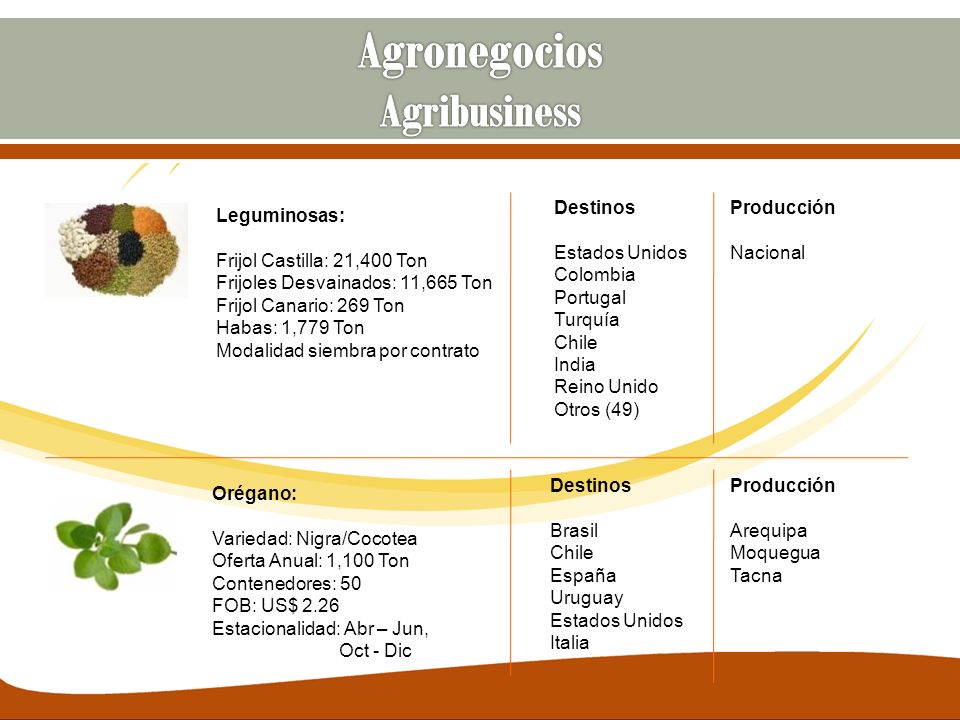 Agronegocios
Agribusiness

Leguminosas:

Frijol Castilla: 21,400 Ton
Frijoles Desvainados: 11,665 Ton
Frijol Canario: 269 Ton
Habas: 1,779 Ton
Modalidad siembra por contrato

Destinos

Estados Unidos
Colombia
Portugal
Turquía
Chile
India
Reino Unido
Otros (49)

Producción

Nacional

Orégano:

Variedad: Nigra/Cocotea
Oferta Anual: 1,100 Ton
Contenedores: 50
FOB: US$ 2.26
Estacionalidad: Abr – Jun, Oct - Dic

Destinos

Brasil
Chile
España
Uruguay
Estados Unidos
Italia

Producción

Arequipa
Moquegua
Tacna